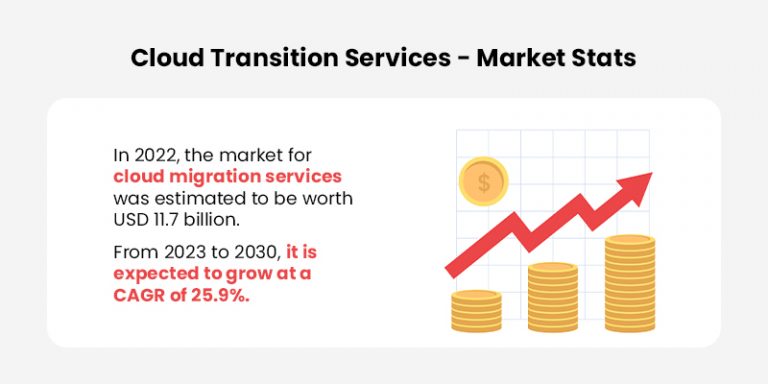 Cloud Transition Services - Market Stats

In 2022, the market for cloud migration services was estimated to be worth USD 11.7 billion.

From 2023 to 2030, it is expected to grow at a CAGR of 25.9%.

$